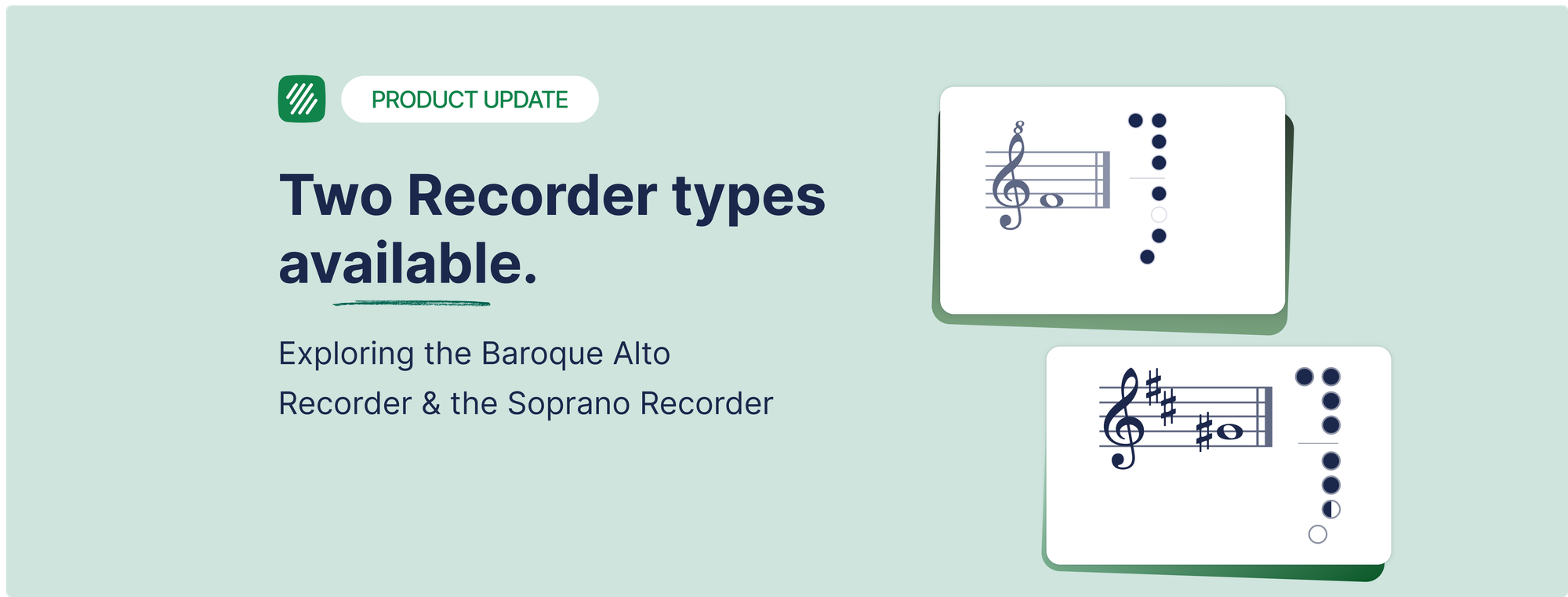 PRODUCT UPDATE

Two Recorder types available.

Exploring the Baroque Alto Recorder & the Soprano Recorder

8